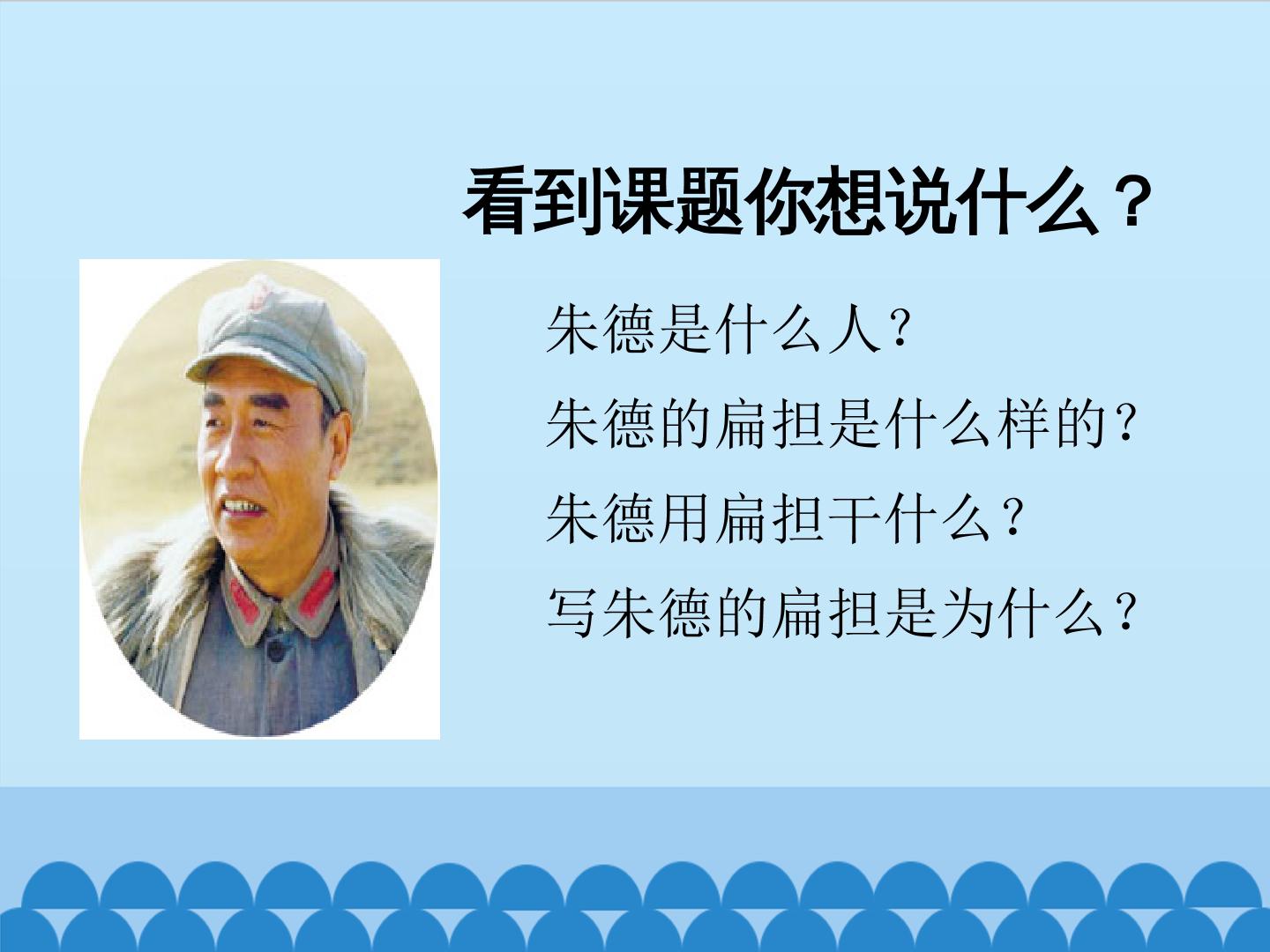 看到课题你想说什么？

朱德是什么人？

朱德的扁担是什么样的？

朱德用扁担干什么？

写朱德的扁担是为什么？